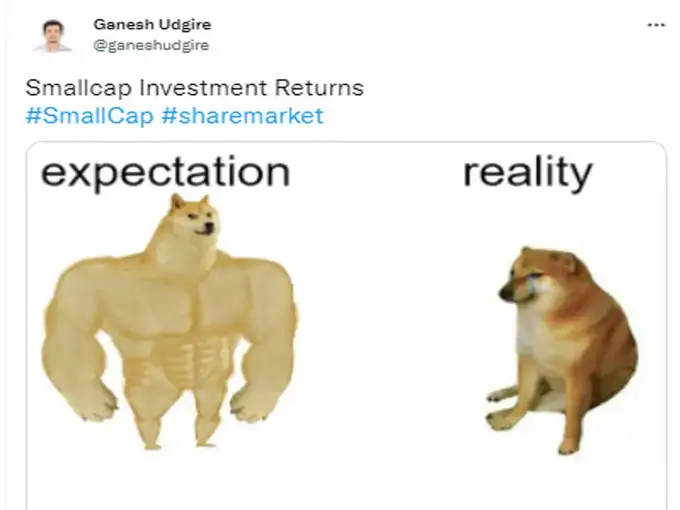 Ganesh Udgire
@ganeshudgire
...

Smallcap Investment Returns
#SmallCap #sharemarket

expectation

reality